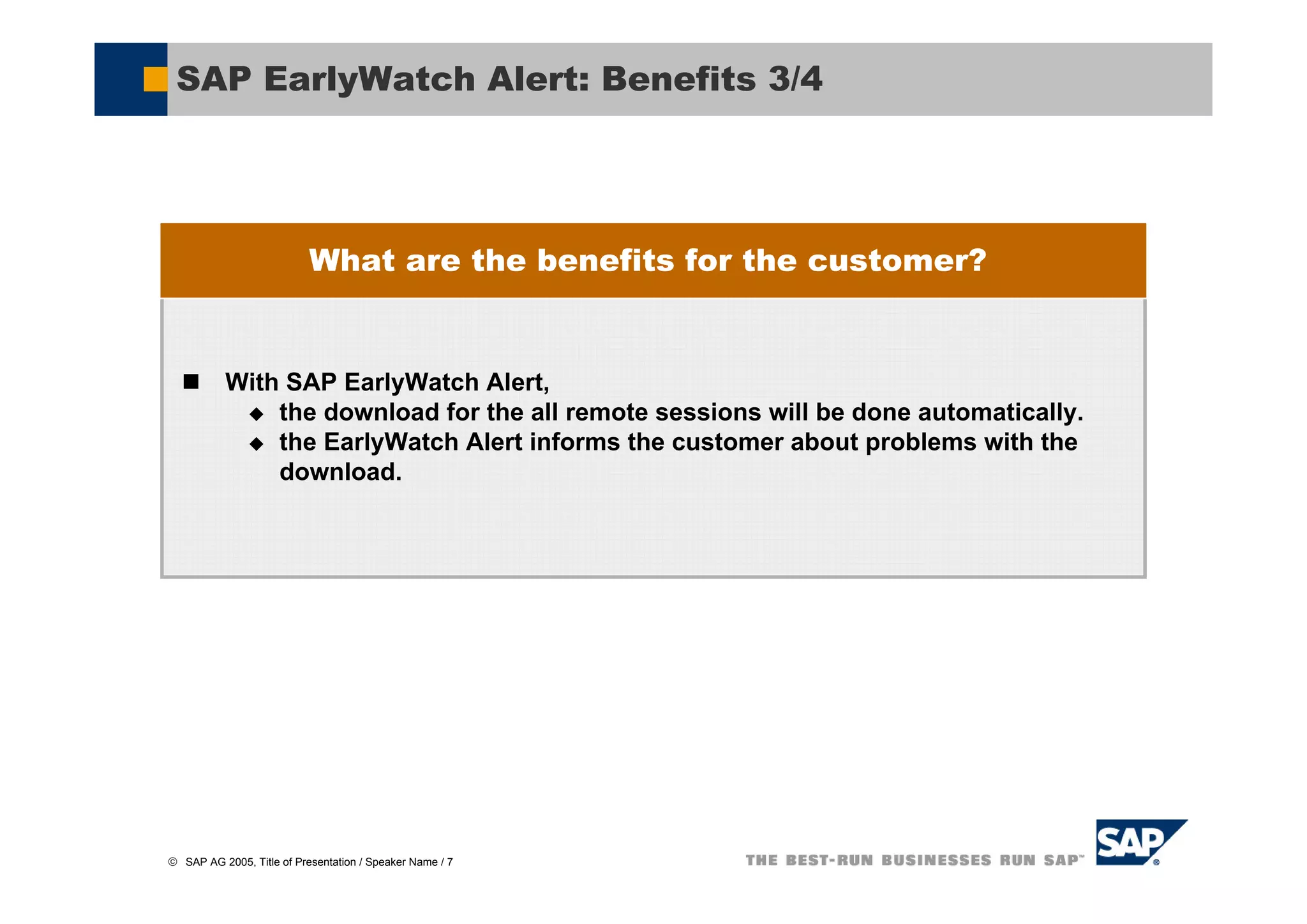 SAP EarlyWatch Alert: Benefits 3/4

What are the benefits for the customer?

■ With SAP EarlyWatch Alert,
◆ the download for the all remote sessions will be done automatically.
◆ the EarlyWatch Alert informs the customer about problems with the download.

© SAP AG 2005, Title of Presentation / Speaker Name / 7

THE BEST-RUN BUSINESSES RUN SAP™

SAP®